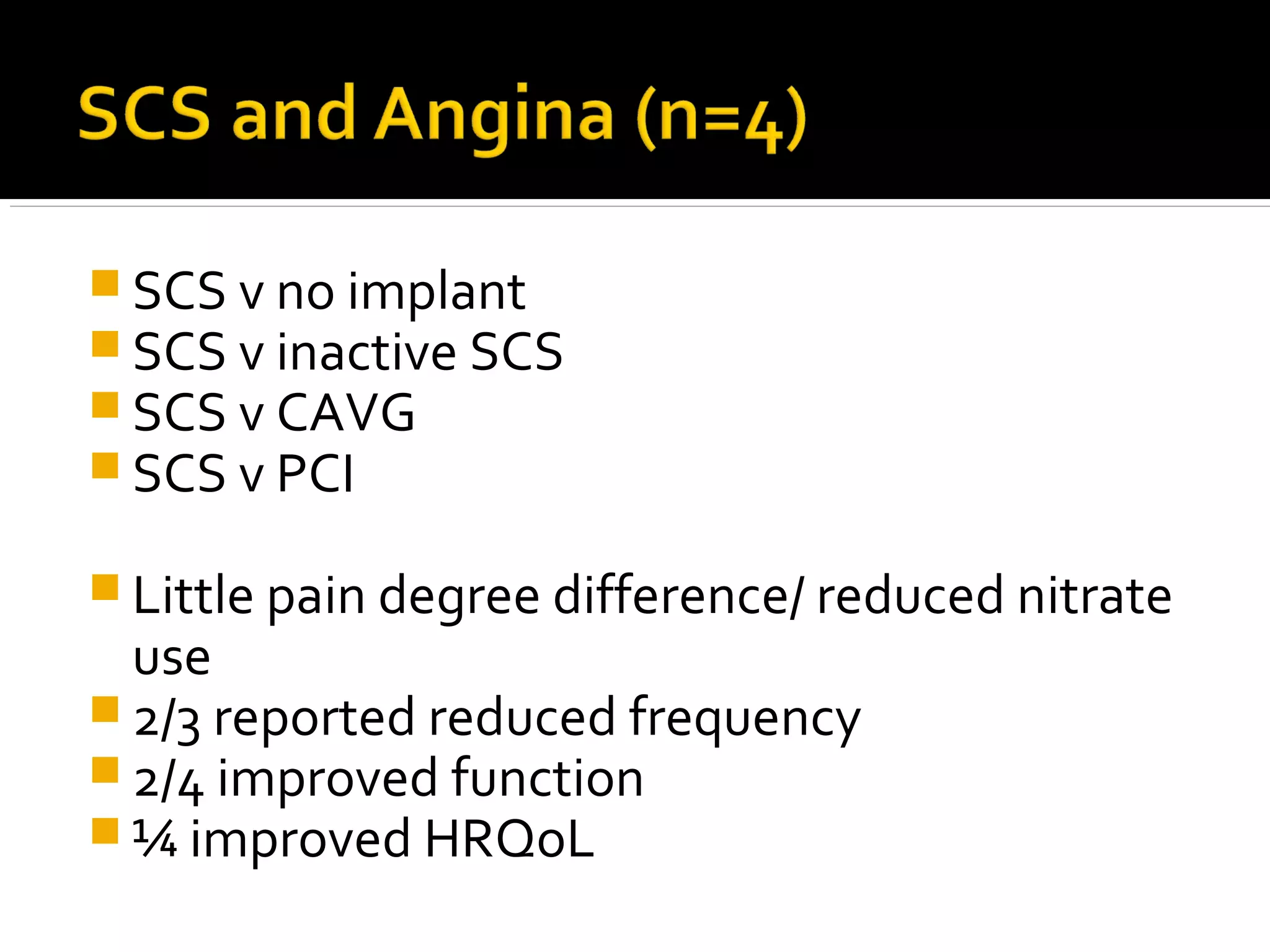 SCS and Angina (n=4)

SCS v no implant
SCS v inactive SCS
SCS v CAVG
SCS v PCI

Little pain degree difference/ reduced nitrate use
2/3 reported reduced frequency
2/4 improved function
¼ improved HRQoL